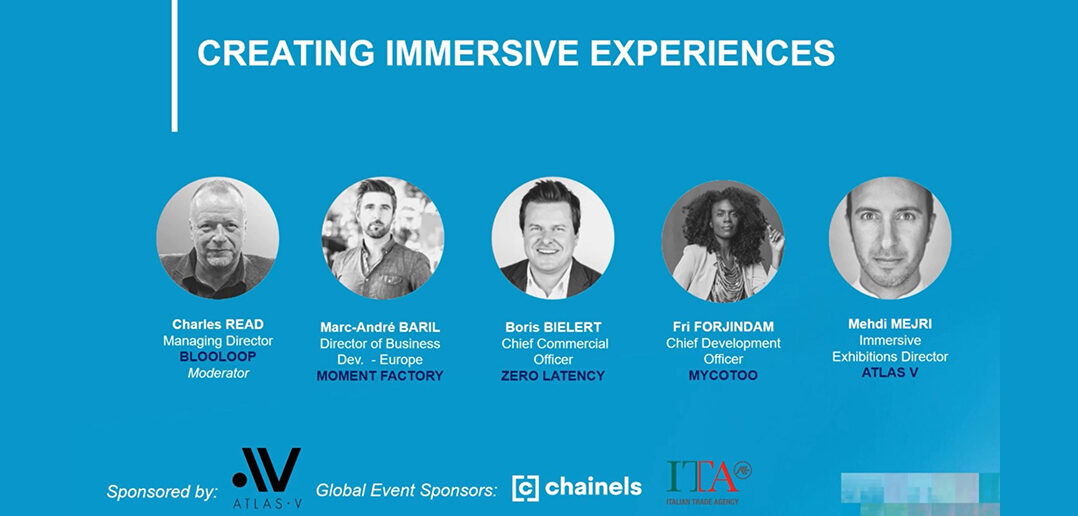 CREATING IMMERSIVE EXPERIENCES

Charles READ
Managing Director
BLOOLOOP
Moderator

Marc-André BARIL
Director of Business Dev. - Europe
MOMENT FACTORY

Boris BIELERT
Chief Commercial Officer
ZERO LATENCY

Fri FORJINDAM
Chief Development Officer
MYCOTOO

Mehdi MEJRI
Immersive Exhibitions Director
ATLAS V

Sponsored by: AV ATLAS·V Global Event Sponsors: chainels ITA ITALIAN TRADE AGENCY